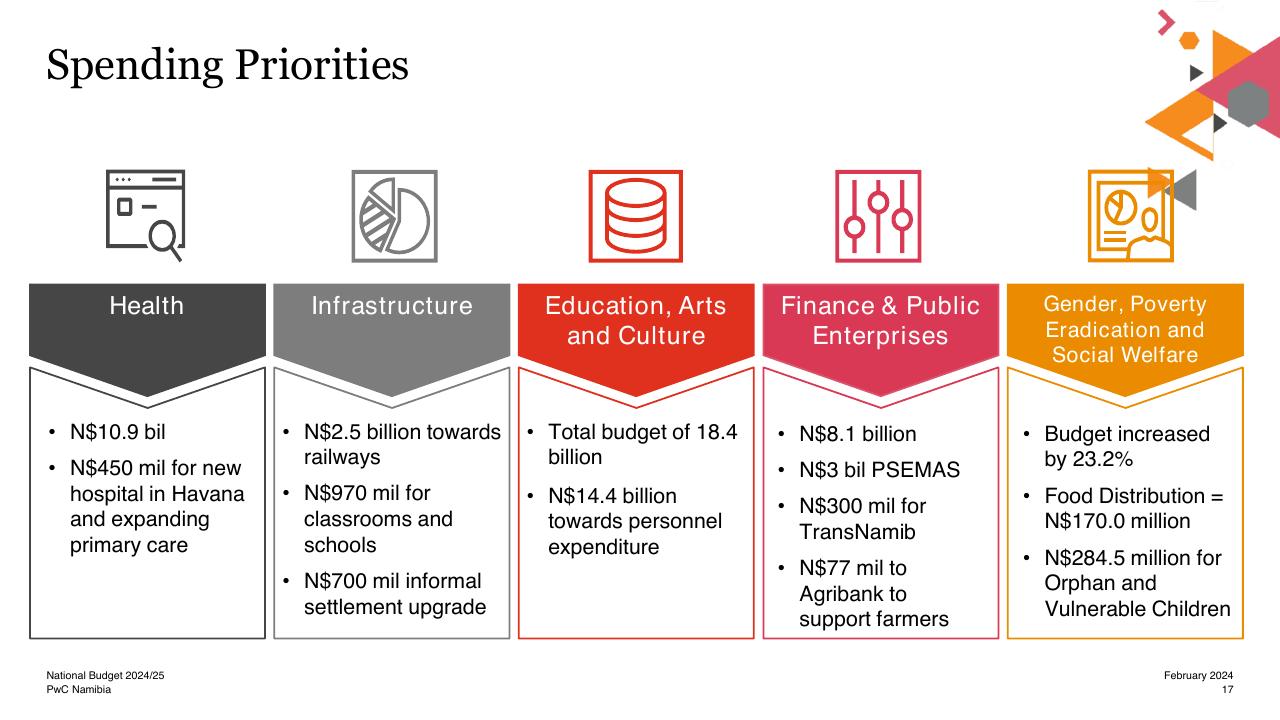 Spending Priorities

Health

- N$10.9 bil
- N$450 mil for new hospital in Havana and expanding primary care

Infrastructure

- N$2.5 billion towards railways
- N$970 mil for classrooms and schools
- N$700 mil informal settlement upgrade

Education, Arts and Culture

- Total budget of 18.4 billion
- N$14.4 billion towards personnel expenditure

Finance & Public Enterprises

- N$8.1 billion
- N$3 bil PSEMAS
- N$300 mil for TransNamib
- N$77 mil to Agribank to support farmers

Gender, Poverty Eradication and Social Welfare

- Budget increased by 23.2%
- Food Distribution = N$170.0 million
- N$284.5 million for Orphan and Vulnerable Children

National Budget 2024/25
PwC Namibia

February 2024
17